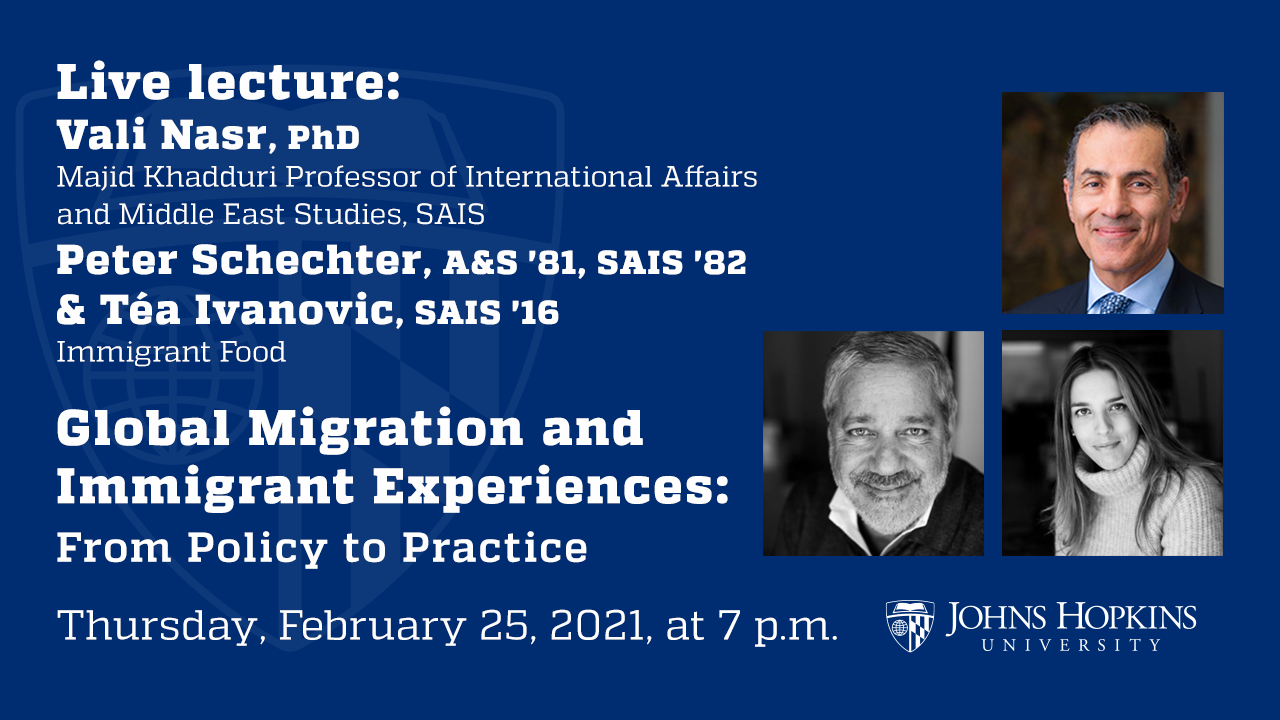 Live lecture:
Vali Nasr, PhD
Majid Khadduri Professor of International Affairs and Middle East Studies, SAIS
Peter Schechter, A&S '81, SAIS '82
& Téa Ivanovic, SAIS '16
Immigrant Food

Global Migration and Immigrant Experiences:
From Policy to Practice

Thursday, February 25, 2021, at 7 p.m.

JOHNS HOPKINS
UNIVERSITY